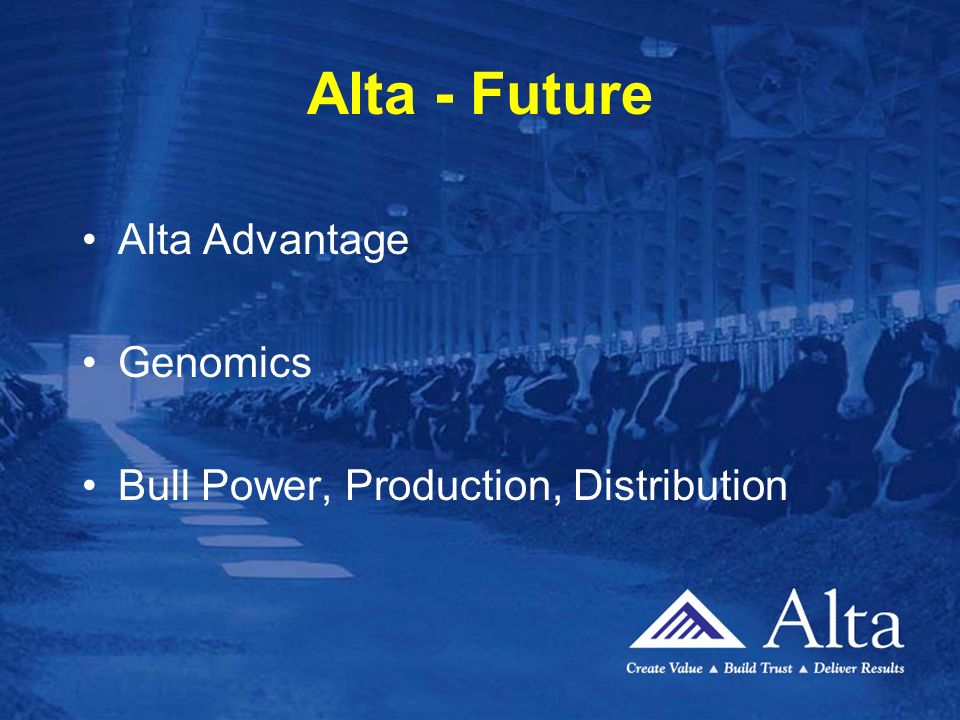 Alta - Future

• Alta Advantage

• Genomics

• Bull Power, Production, Distribution

Alta

Create Value ▲ Build Trust ▲ Deliver Results